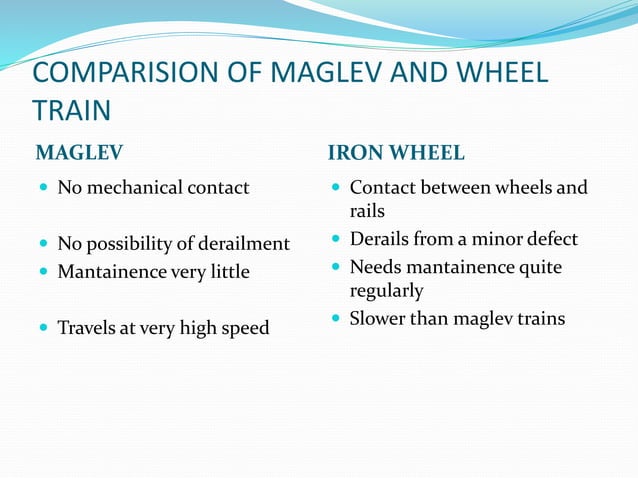 COMPARISION OF MAGLEV AND WHEEL TRAIN

MAGLEV

- No mechanical contact
- No possibility of derailment
- Mantainence very little
- Travels at very high speed

IRON WHEEL

- Contact between wheels and rails
- Derails from a minor defect
- Needs mantainence quite regularly
- Slower than maglev trains